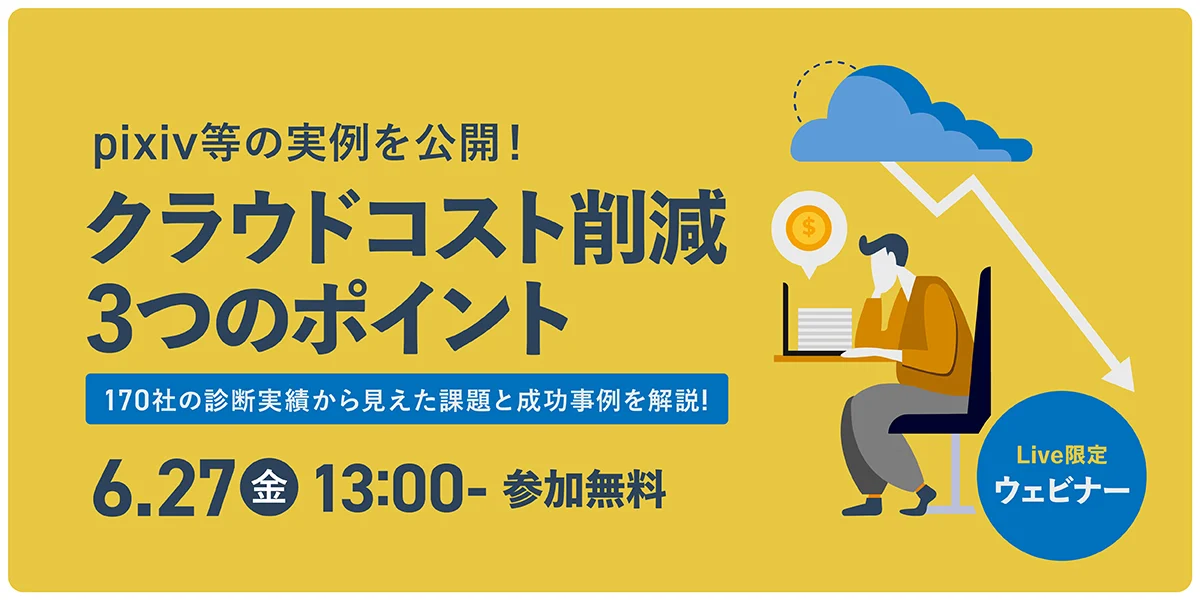 pixiv等の実例を公開！

クラウドコスト削減
3つのポイント

170社の診断実績から見えた課題と成功事例を解説!

6.27 金 13:00- 参加無料

$

Live限定
ウェビナー